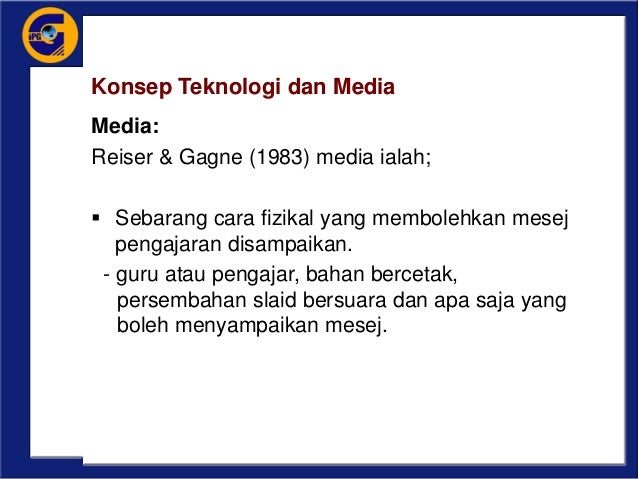 IPG

Konsep Teknologi dan Media

Media:

Reiser & Gagne (1983) media ialah;

▪ Sebarang cara fizikal yang membolehkan mesej pengajaran disampaikan.

- guru atau pengajar, bahan bercetak, persembahan slaid bersuara dan apa saja yang boleh menyampaikan mesej.